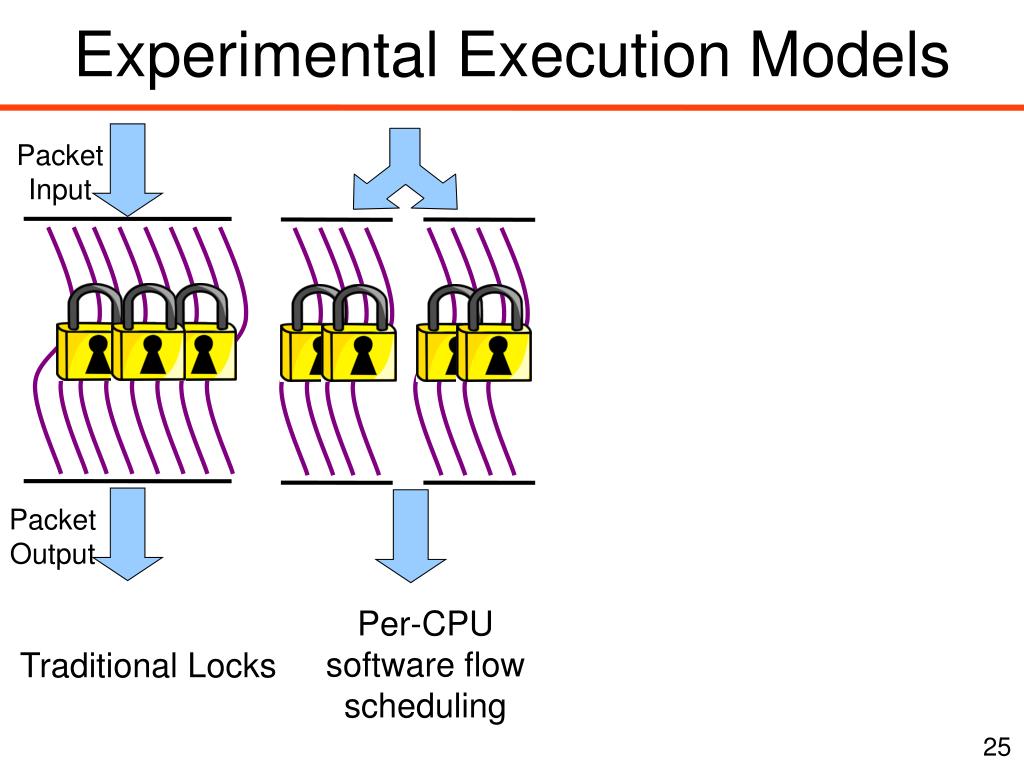 Experimental Execution Models

Packet Input

Packet Output

Traditional Locks

Per-CPU software flow scheduling

25